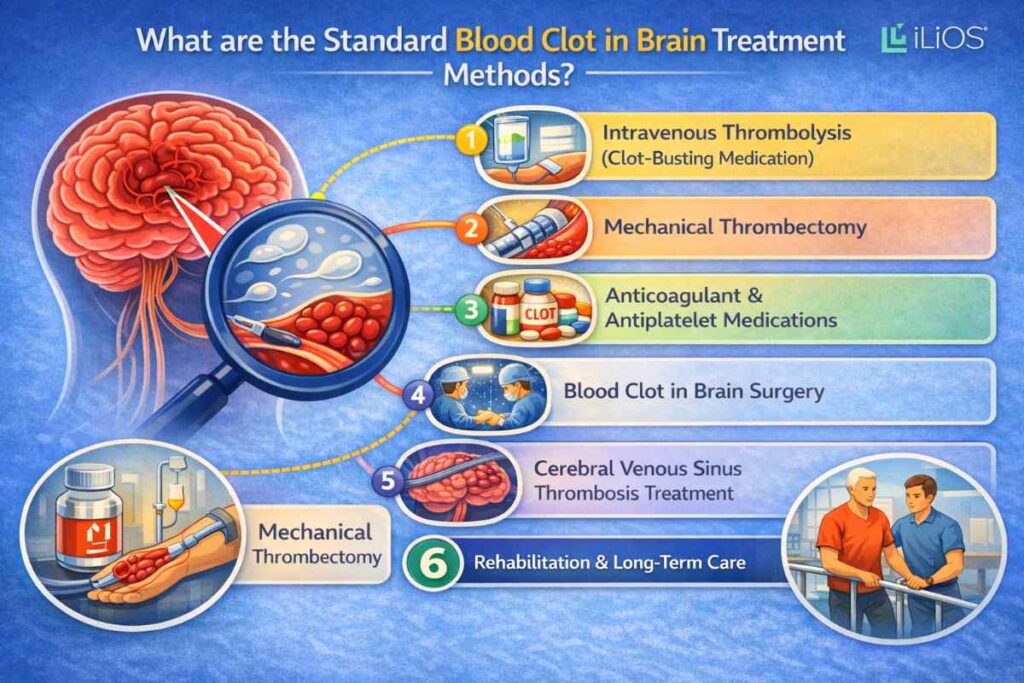 What are the Standard Blood Clot in Brain Treatment Methods?

iLiOS

1 Intravenous Thrombolysis (Clot-Busting Medication)

2 Mechanical Thrombectomy

3 CLOT Anticoagulant & Antiplatelet Medications

4 Blood Clot in Brain Surgery

5 Cerebral Venous Sinus Thrombosis Treatment

Mechanical Thrombectomy

6 Rehabilitation & Long-Term Care